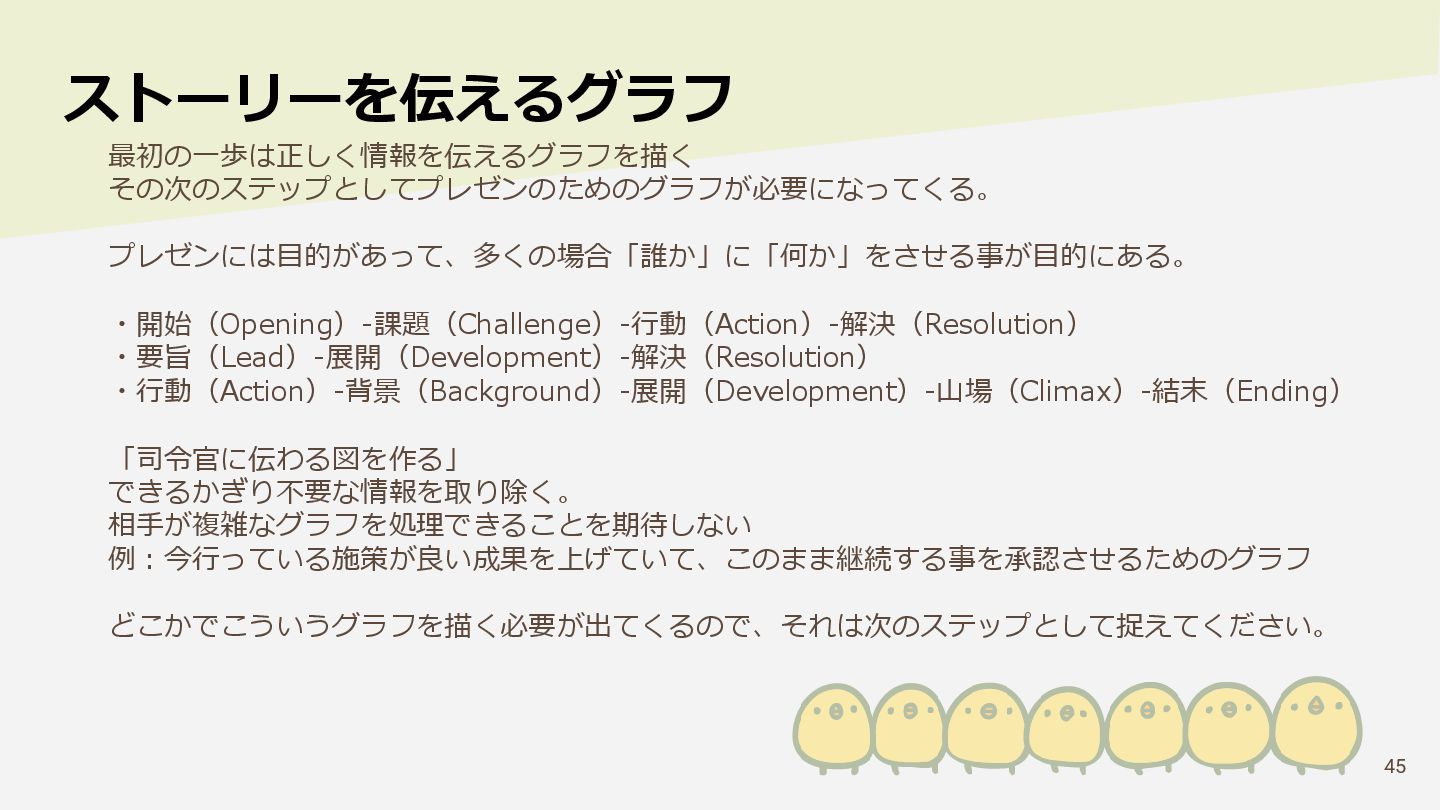 ストーリーを伝えるグラフ

最初の一歩は正しく情報を伝えるグラフを描く
その次のステップとしてプレゼンのためのグラフが必要になってくる。

プレゼンには目的があって、多くの場合「誰か」に「何か」をさせる事が目的にある。

・開始（Opening）-課題（Challenge）-行動（Action）-解決（Resolution）
・要旨（Lead）-展開（Development）-解決（Resolution）
・行動（Action）-背景（Background）-展開（Development）-山場（Climax）-結末（Ending）

「司令官に伝わる図を作る」
できるかぎり不要な情報を取り除く。
相手が複雑なグラフを処理できることを期待しない
例：今行っている施策が良い成果を上げていて、このまま継続する事を承認させるためのグラフ

どこかでこういうグラフを描く必要が出てくるので、それは次のステップとして捉えてください。

45